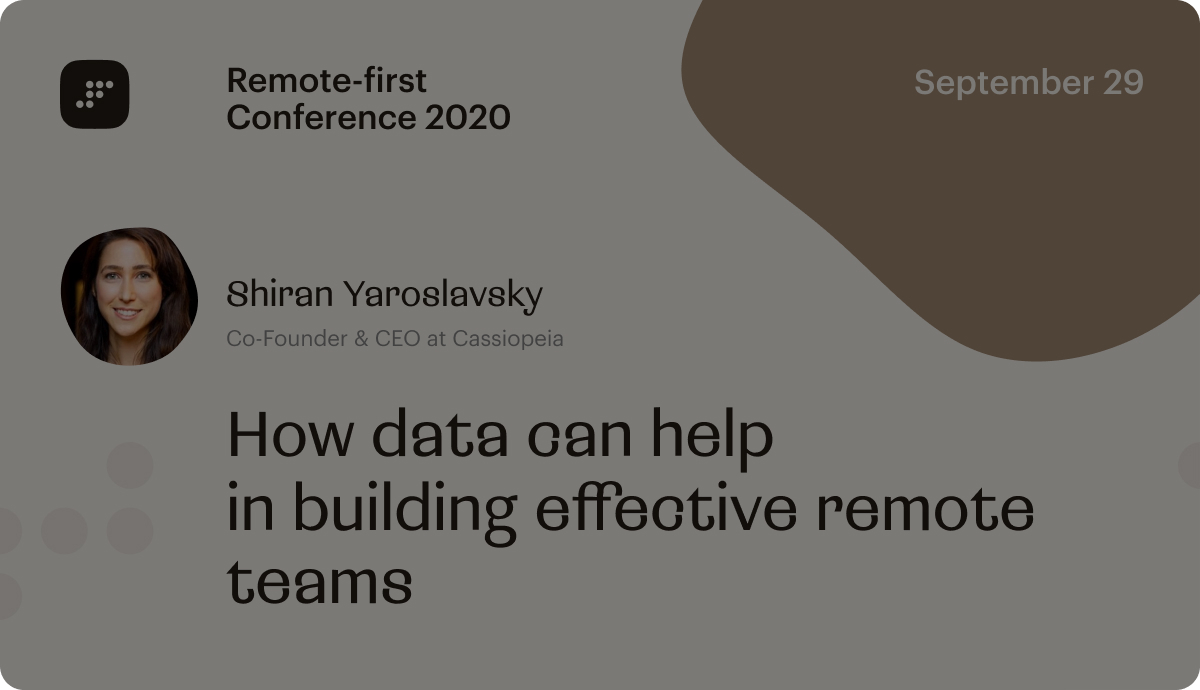 Remote-first Conference 2020

September 29

Shiran Yaroslavsky

Co-Founder & CEO at Cassiopeia

How data can help in building effective remote teams